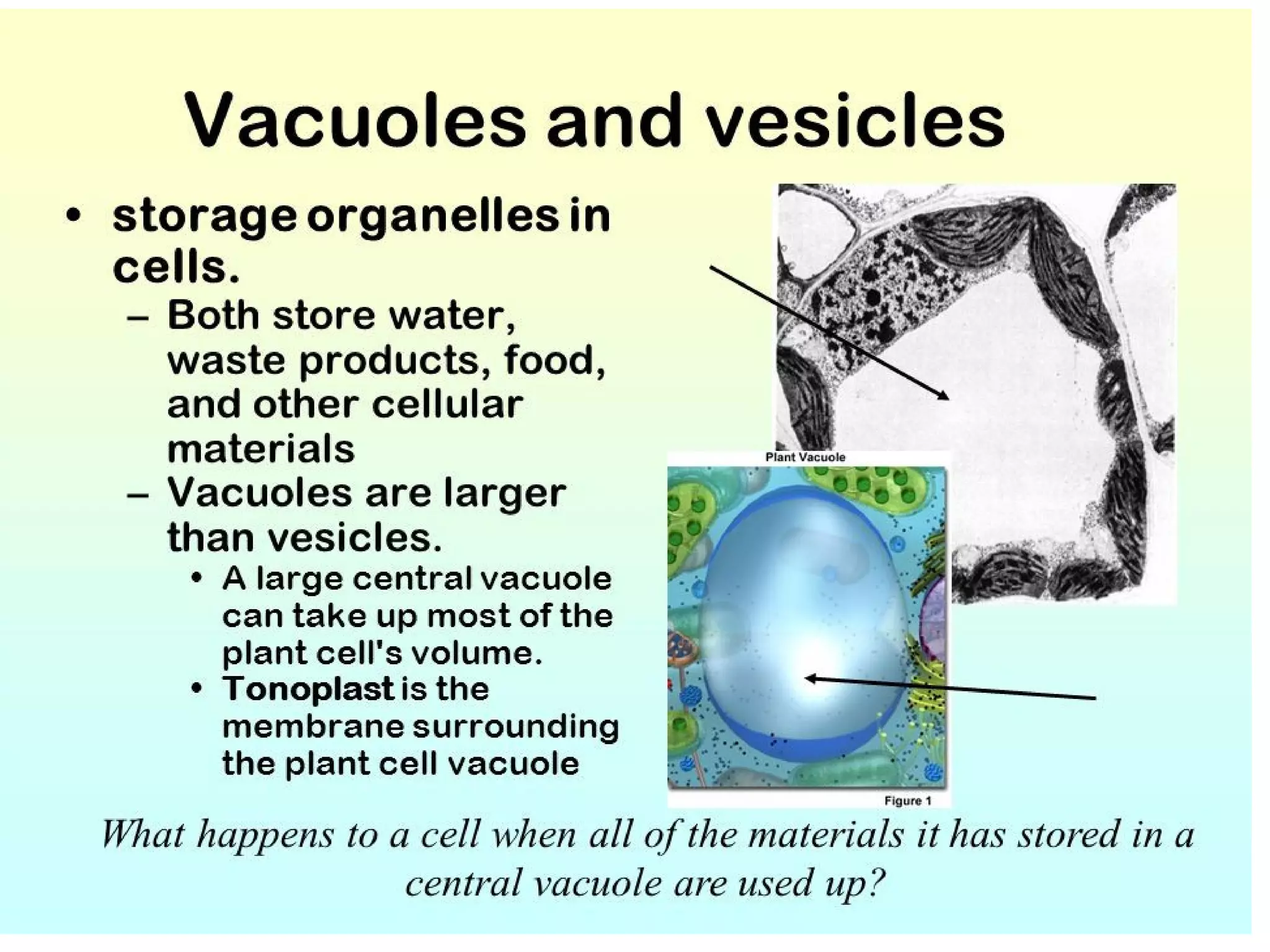 Vacuoles and vesicles

• storage organelles in cells.
– Both store water, waste products, food, and other cellular materials
– Vacuoles are larger than vesicles.
• A large central vacuole can take up most of the plant cell's volume.
• Tonoplast is the membrane surrounding the plant cell vacuole

Plant Vacuole

Figure 1

What happens to a cell when all of the materials it has stored in a central vacuole are used up?